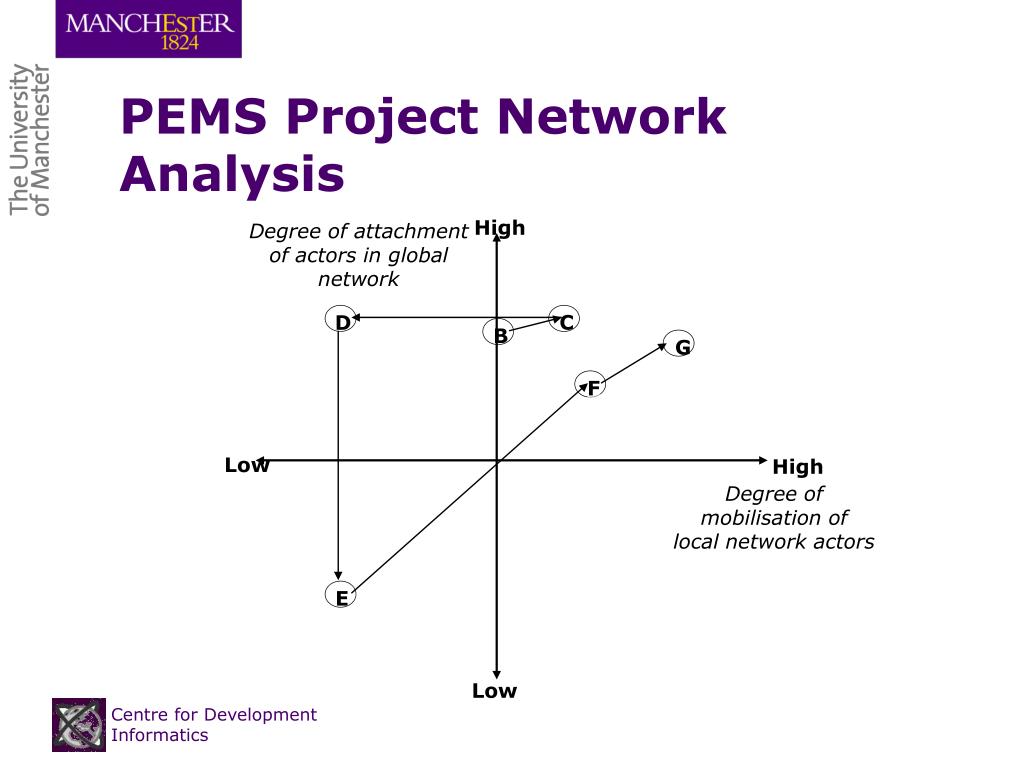 MANCHESTER
1824

The University of Manchester

PEMS Project Network Analysis

Degree of attachment of actors in global network

High

D

B

C

G

F

Low

High

Degree of mobilisation of local network actors

E

Low

Centre for Development Informatics